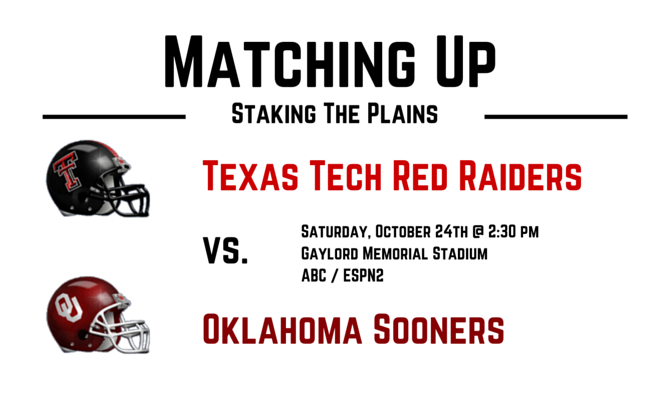 Matching Up

Staking The Plains

Texas Tech Red Raiders

vs.

Saturday, October 24th @ 2:30 pm
Gaylord Memorial Stadium
ABC / ESPN2

Oklahoma Sooners